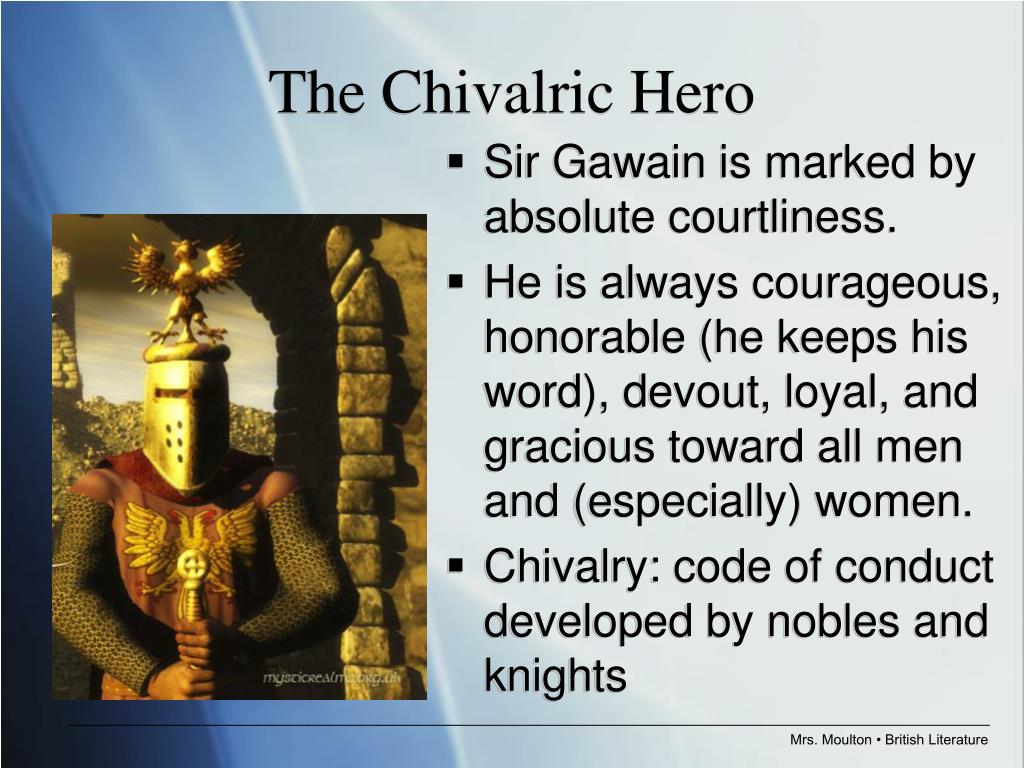 The Chivalric Hero

▪ Sir Gawain is marked by absolute courtliness.
▪ He is always courageous, honorable (he keeps his word), devout, loyal, and gracious toward all men and (especially) women.
▪ Chivalry: code of conduct developed by nobles and knights

mysticrealms.org.uk

Mrs. Moulton • British Literature